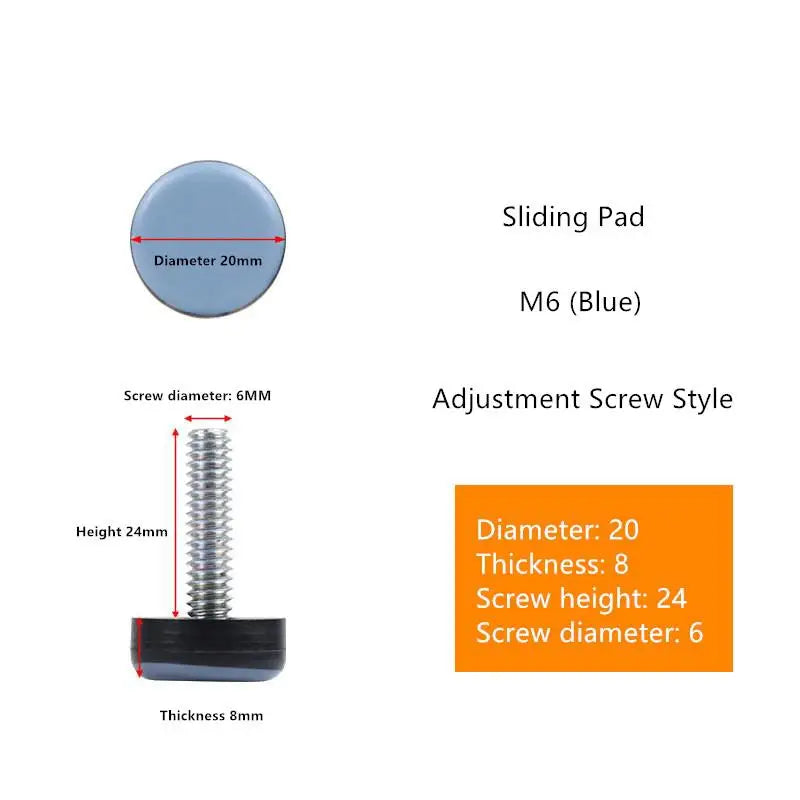 Diameter 20mm

Screw diameter: 6MM

Height 24mm

Thickness 8mm

Sliding Pad

M6 (Blue)

Adjustment Screw Style

Diameter: 20
Thickness: 8
Screw height: 24
Screw diameter: 6